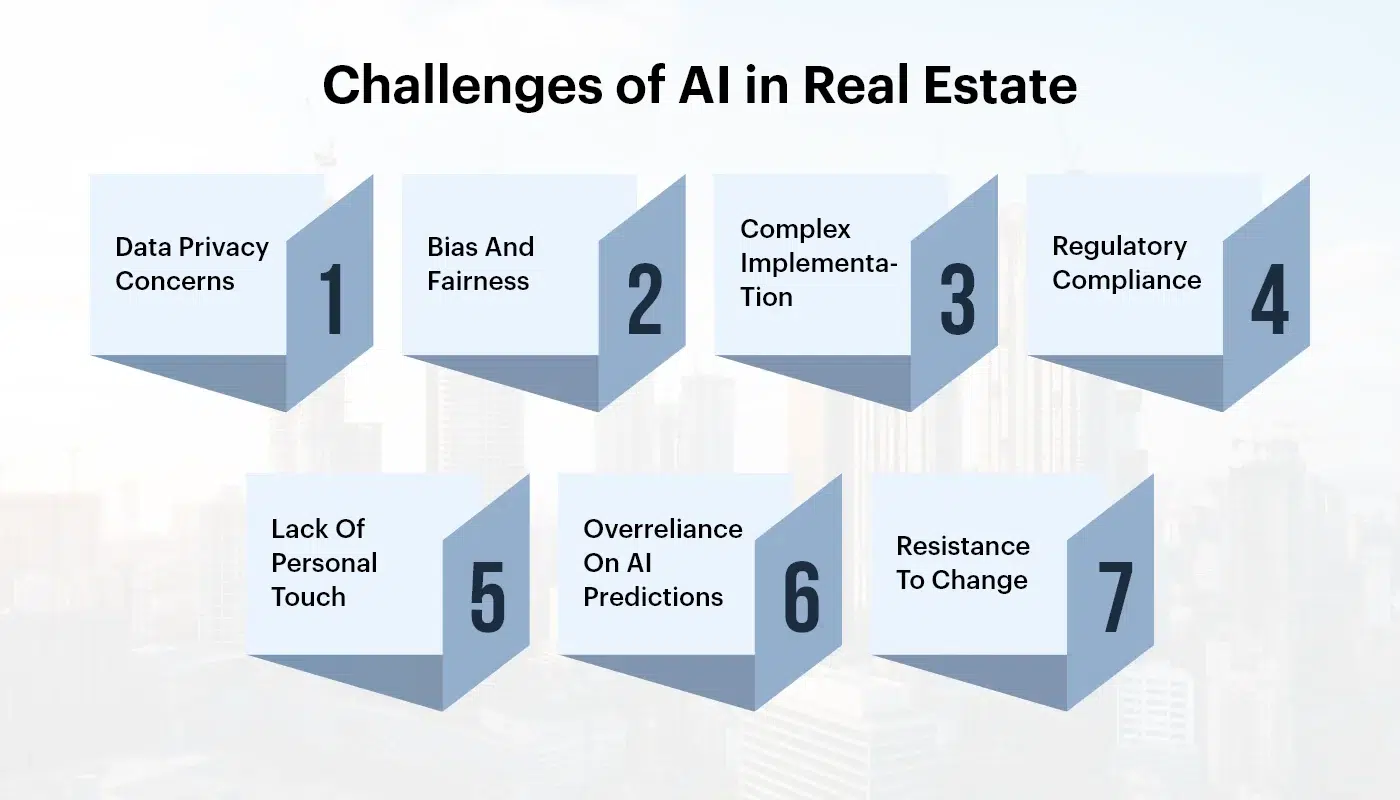 Challenges of AI in Real Estate

Data Privacy Concerns
1

Bias And Fairness
2

Complex Implementa-Tion
3

Regulatory Compliance
4

Lack Of Personal Touch
5

Overreliance On AI Predictions
6

Resistance To Change
7